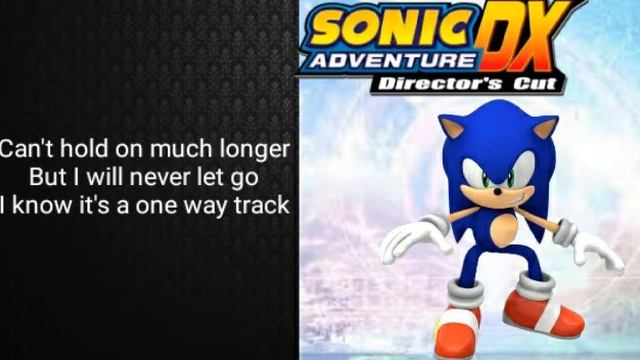 Can't hold on much longer
But I will never let go
I know it's a one way track

SONIC ADVENTURE DX
Director's Cut